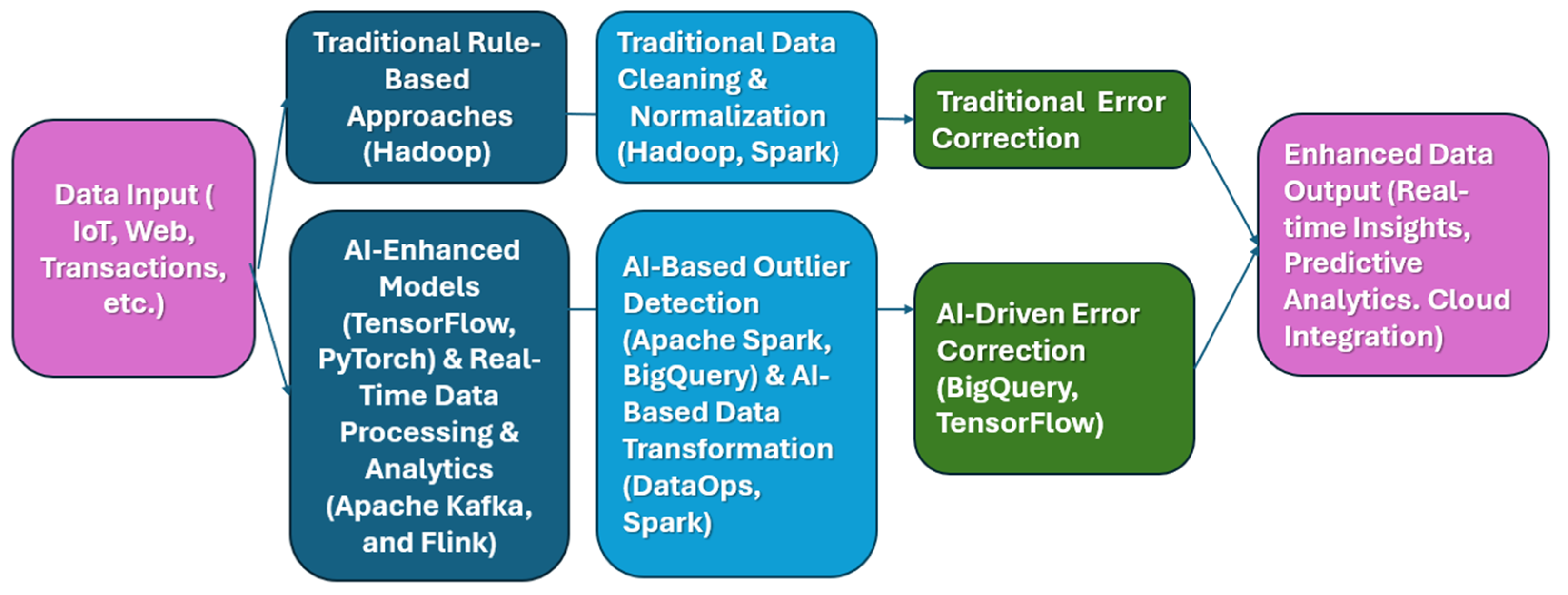 Data Input ( IoT, Web, Transactions, etc.)

Traditional Rule-Based Approaches (Hadoop)

Traditional Data Cleaning & Normalization (Hadoop, Spark)

Traditional Error Correction

AI-Enhanced Models (TensorFlow, PyTorch) & Real-Time Data Processing & Analytics (Apache Kafka, and Flink)

AI-Based Outlier Detection (Apache Spark, BigQuery) & AI-Based Data Transformation (DataOps, Spark)

AI-Driven Error Correction (BigQuery, TensorFlow)

Enhanced Data Output (Real-time Insights, Predictive Analytics. Cloud Integration)